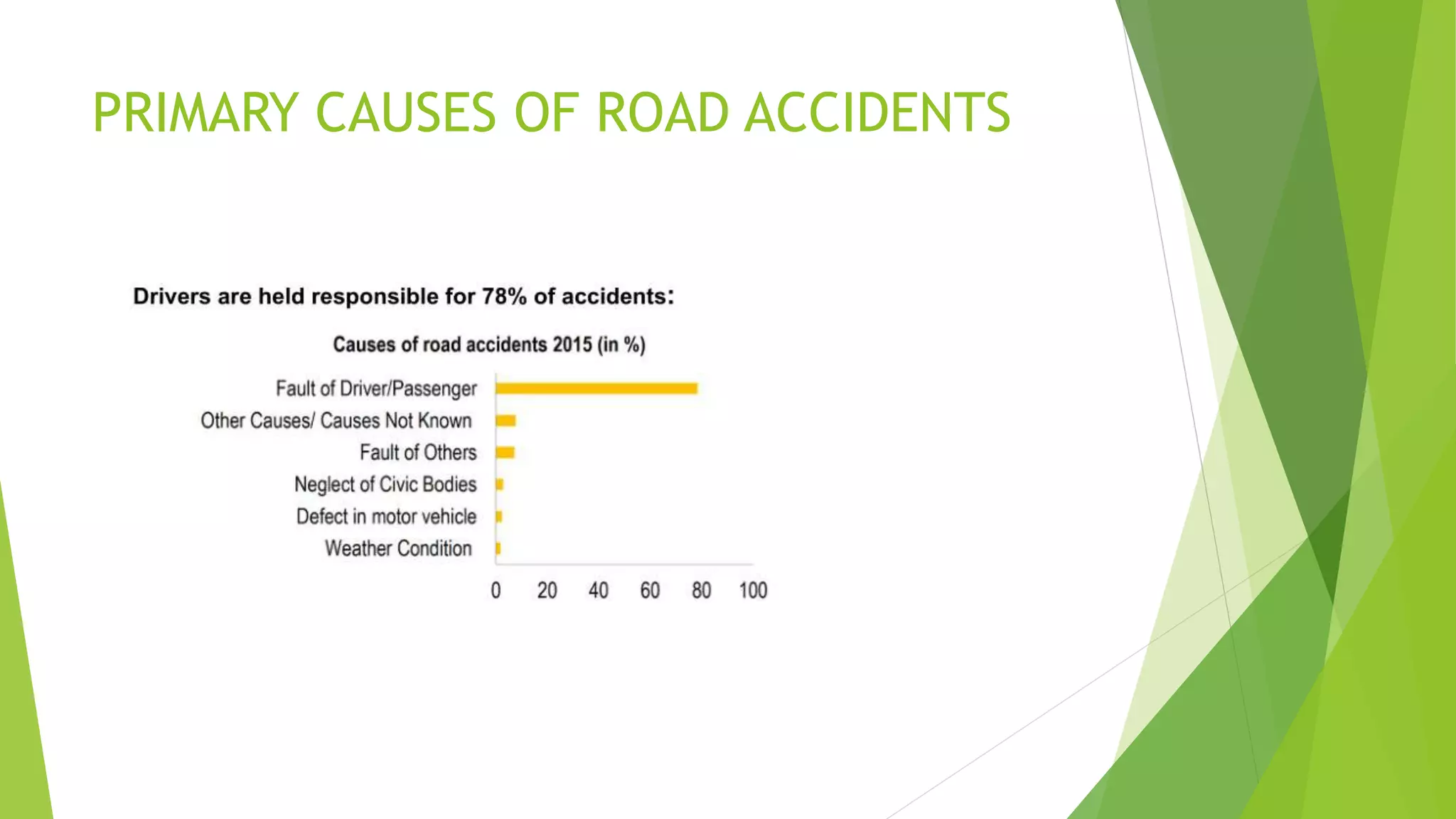 PRIMARY CAUSES OF ROAD ACCIDENTS

Drivers are held responsible for 78% of accidents:

Causes of road accidents 2015 (in %)

Fault of Driver/Passenger
Other Causes/ Causes Not Known
Fault of Others
Neglect of Civic Bodies
Defect in motor vehicle
Weather Condition

0 20 40 60 80 100